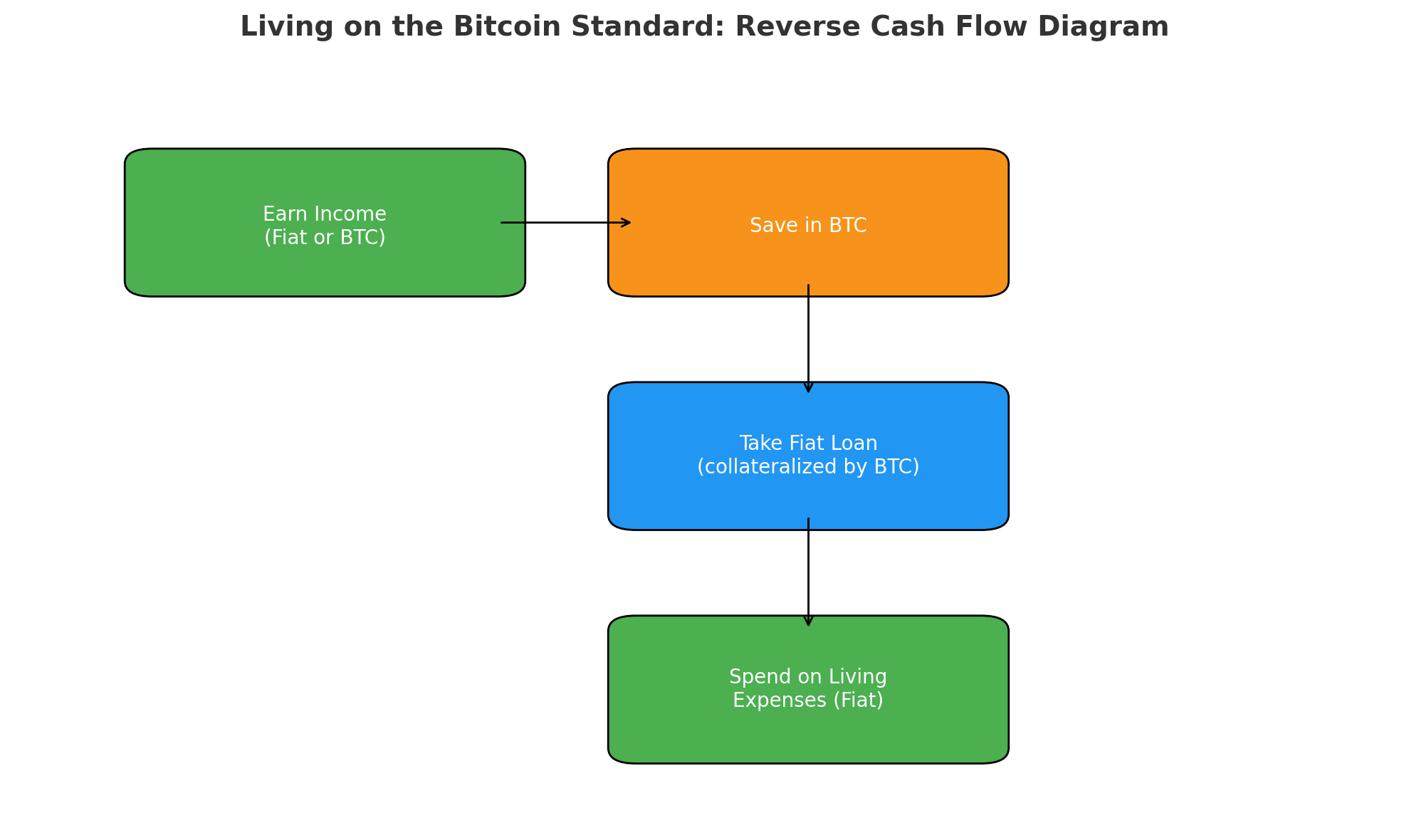 Living on the Bitcoin Standard: Reverse Cash Flow Diagram

Earn Income
(Fiat or BTC)

Save in BTC

Take Fiat Loan
(collateralized by BTC)

Spend on Living
Expenses (Fiat)